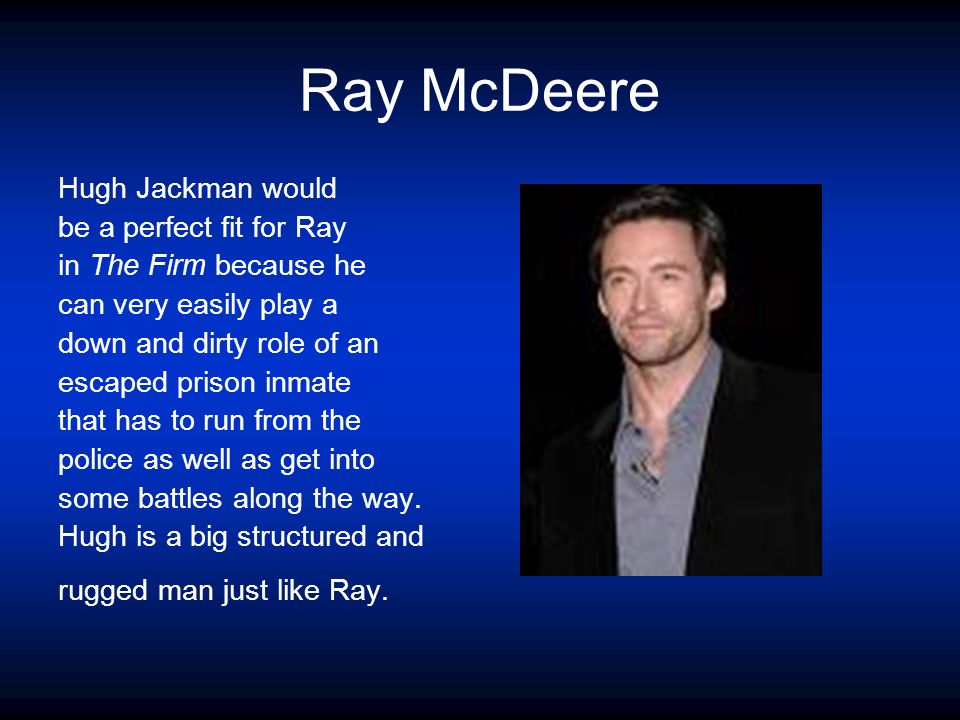 Ray McDeere

Hugh Jackman would be a perfect fit for Ray in The Firm because he can very easily play a down and dirty role of an escaped prison inmate that has to run from the police as well as get into some battles along the way. Hugh is a big structured and rugged man just like Ray.